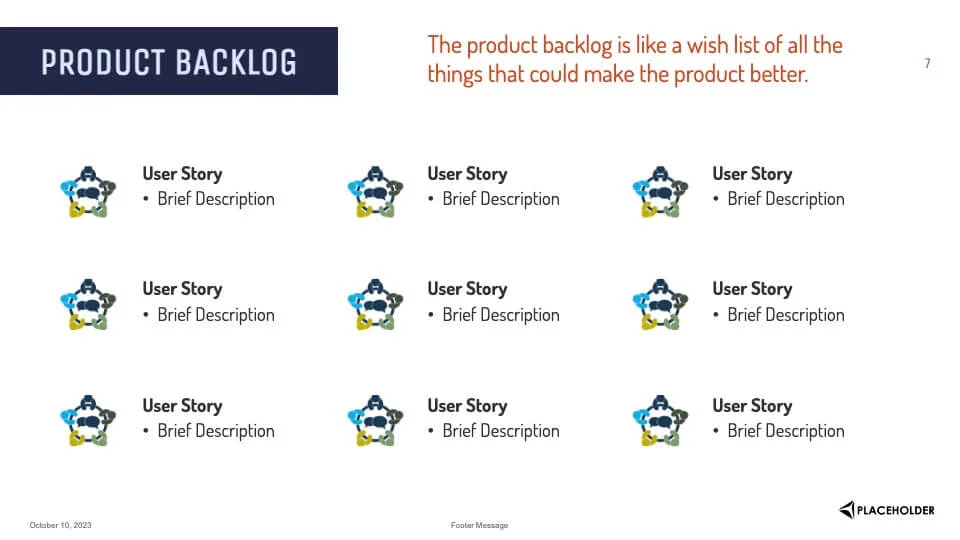 PRODUCT BACKLOG

The product backlog is like a wish list of all the things that could make the product better.

7

User Story
• Brief Description

User Story
• Brief Description

User Story
• Brief Description

User Story
• Brief Description

User Story
• Brief Description

User Story
• Brief Description

User Story
• Brief Description

User Story
• Brief Description

User Story
• Brief Description

October 10, 2023

Footer Message

PLACEHOLDER